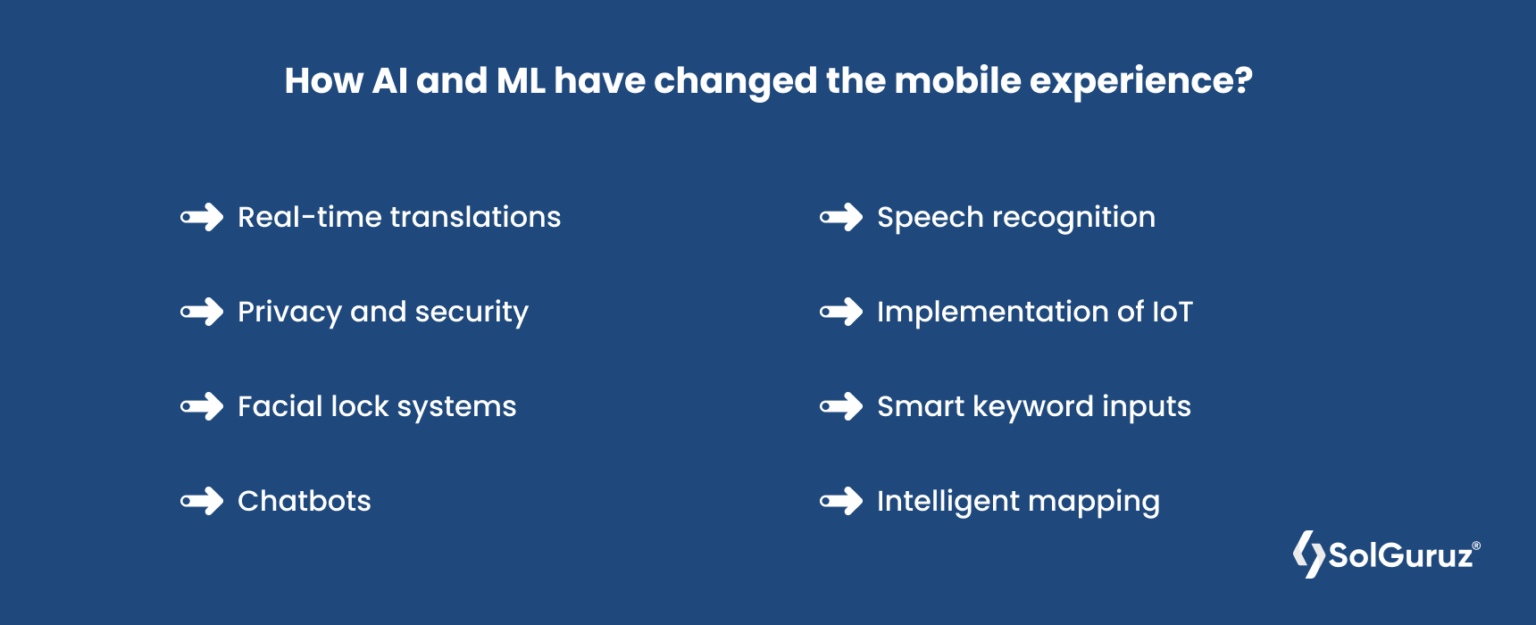 How AI and ML have changed the mobile experience?

Real-time translations

Privacy and security

Facial lock systems

Chatbots

Speech recognition

Implementation of IoT

Smart keyword inputs

Intelligent mapping

SolGuruz®